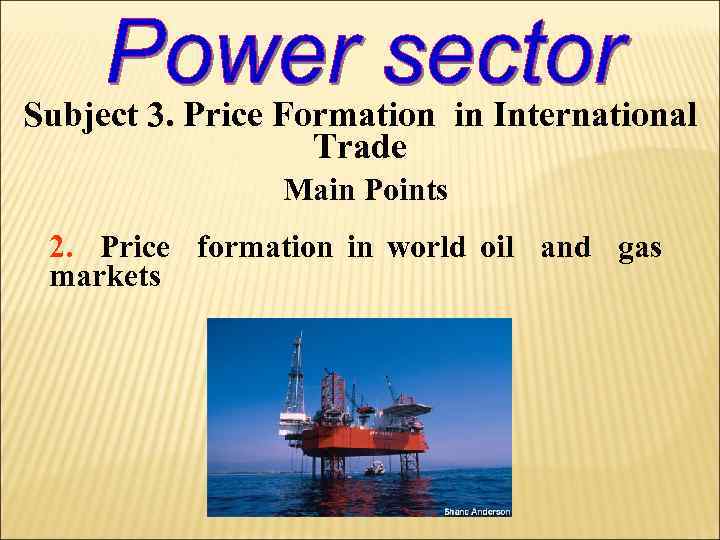 Power sector

Subject 3. Price Formation in International Trade

Main Points

2. Price formation in world oil and gas markets

Shane Anderson